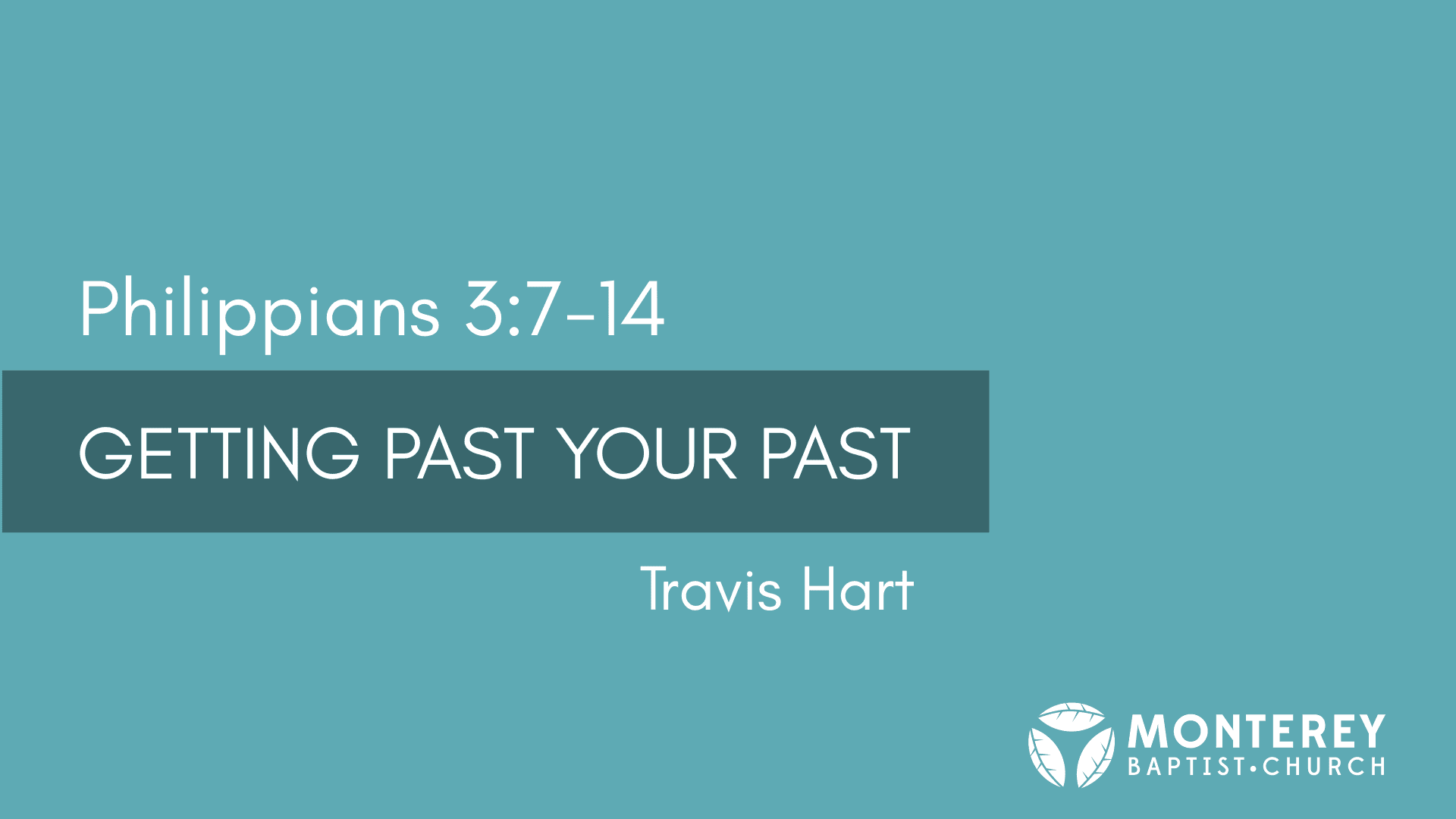 Philippians 3:7-14

GETTING PAST YOUR PAST

Travis Hart

MONTEREY
BAPTIST•CHURCH